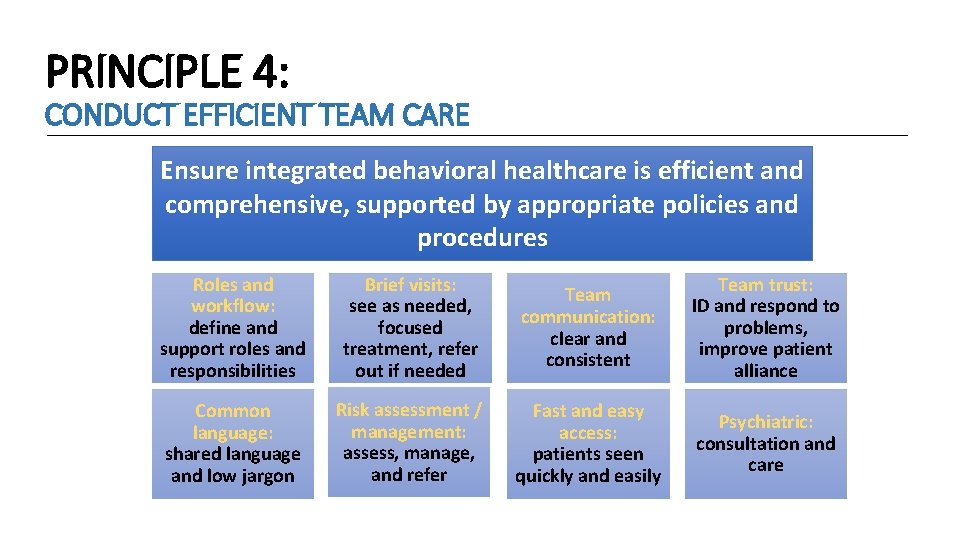 PRINCIPLE 4:
CONDUCT EFFICIENT TEAM CARE

Ensure integrated behavioral healthcare is efficient and comprehensive, supported by appropriate policies and procedures

Roles and workflow: define and support roles and responsibilities

Brief visits: see as needed, focused treatment, refer out if needed

Team communication: clear and consistent

Team trust: ID and respond to problems, improve patient alliance

Common language: shared language and low jargon

Risk assessment / management: assess, manage, and refer

Fast and easy access: patients seen quickly and easily

Psychiatric: consultation and care